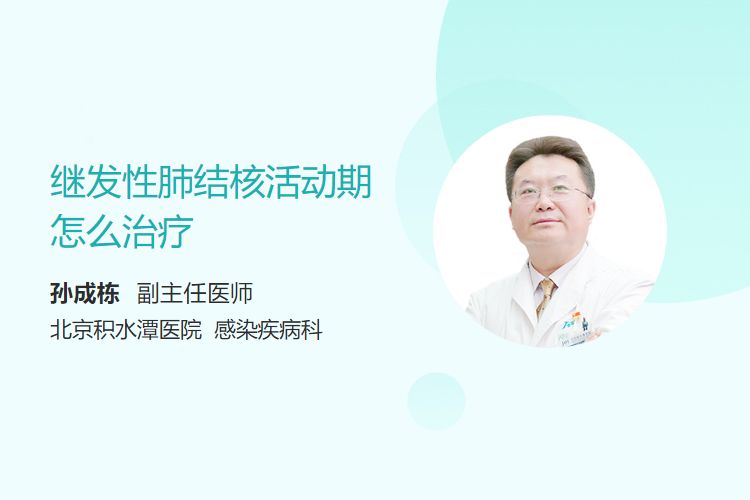 继发性肺结核活动期怎么治疗

孙成栋 副主任医师

北京积水潭医院 感染疾病科